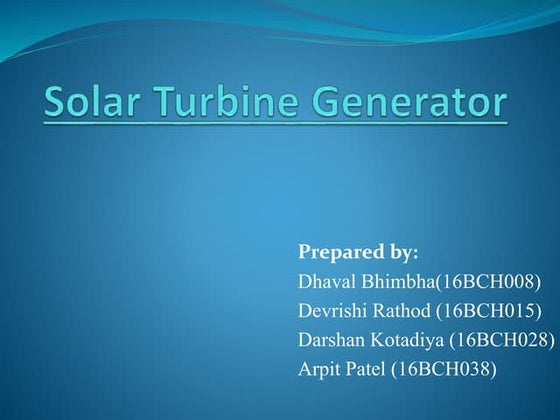 Solar Turbine Generator

Prepared by:
Dhaval Bhimbha(16BCH008)
Devrishi Rathod (16BCH015)
Darshan Kotadiya (16BCH028)
Arpit Patel (16BCH038)